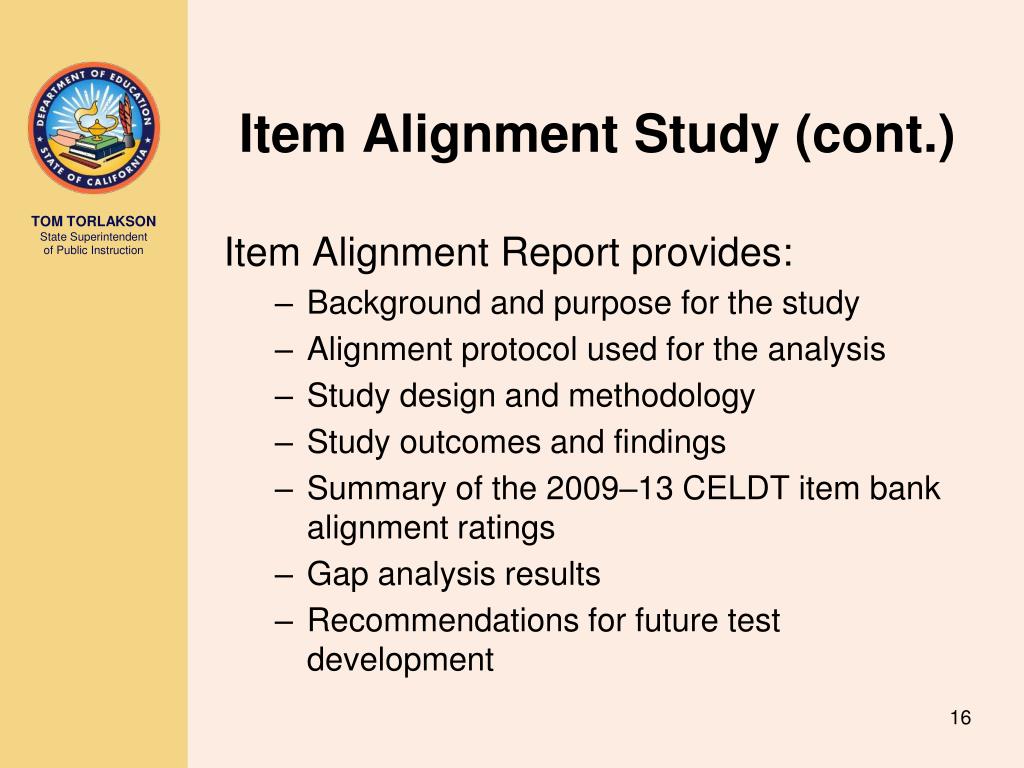 DEPARTMENT OF EDUCATION
STATE OF CALIFORNIA

TOM TORLAKSON
State Superintendent of Public Instruction

Item Alignment Study (cont.)

Item Alignment Report provides:
– Background and purpose for the study
– Alignment protocol used for the analysis
– Study design and methodology
– Study outcomes and findings
– Summary of the 2009–13 CELDT item bank alignment ratings
– Gap analysis results
– Recommendations for future test development

16